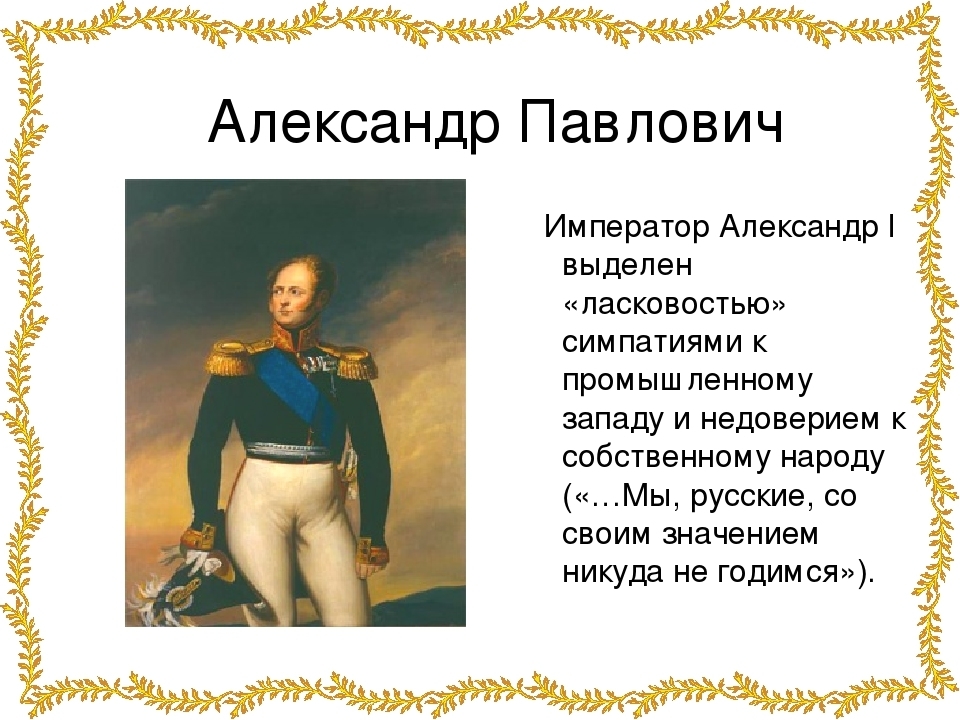 Александр Павлович

Император Александр I выделен «ласковостью» симпатиями к промышленному западу и недоверием к собственному народу («…Мы, русские, со своим значением никуда не годимся»).